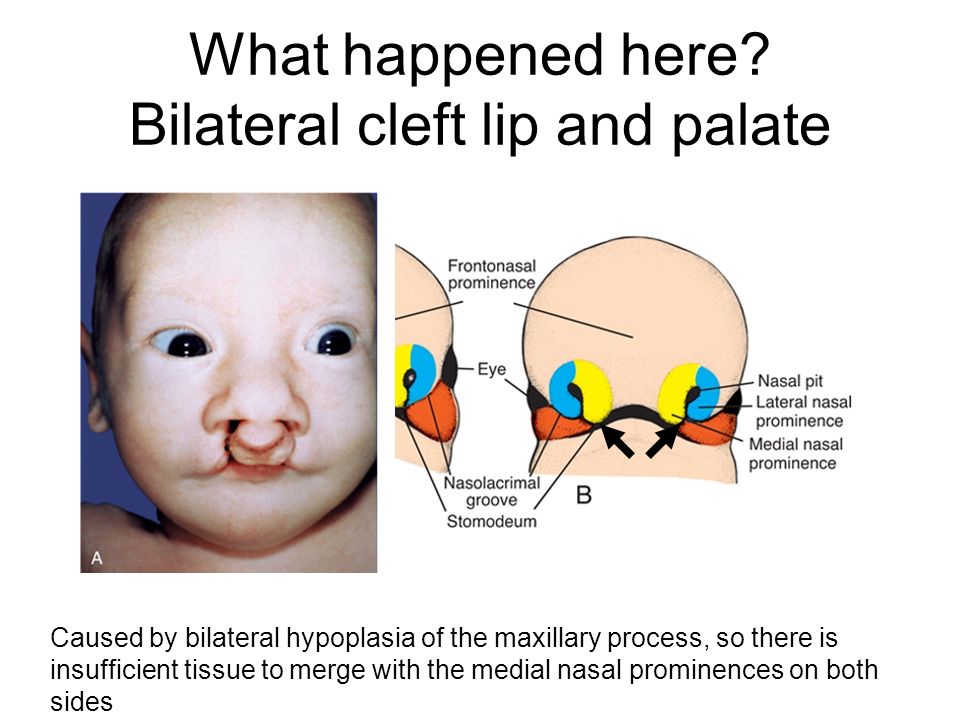 What happened here?
Bilateral cleft lip and palate

A

Frontonasal prominence

Eye

Nasal pit

Lateral nasal prominence

Medial nasal prominence

Nasolacrimal groove

Stomodeum

B

Caused by bilateral hypoplasia of the maxillary process, so there is insufficient tissue to merge with the medial nasal prominences on both sides